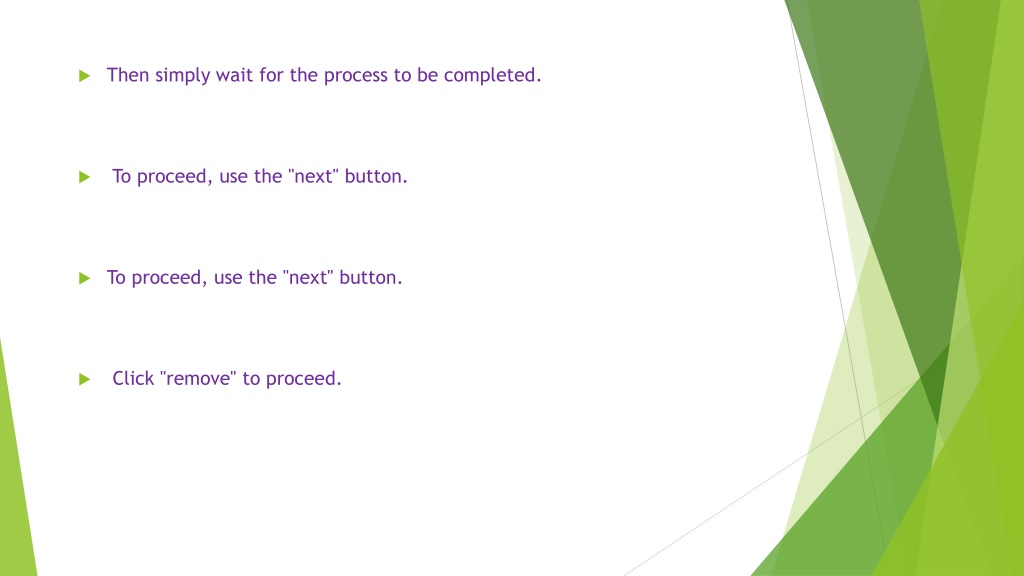 Then simply wait for the process to be completed.

To proceed, use the "next" button.

To proceed, use the "next" button.

Click "remove" to proceed.